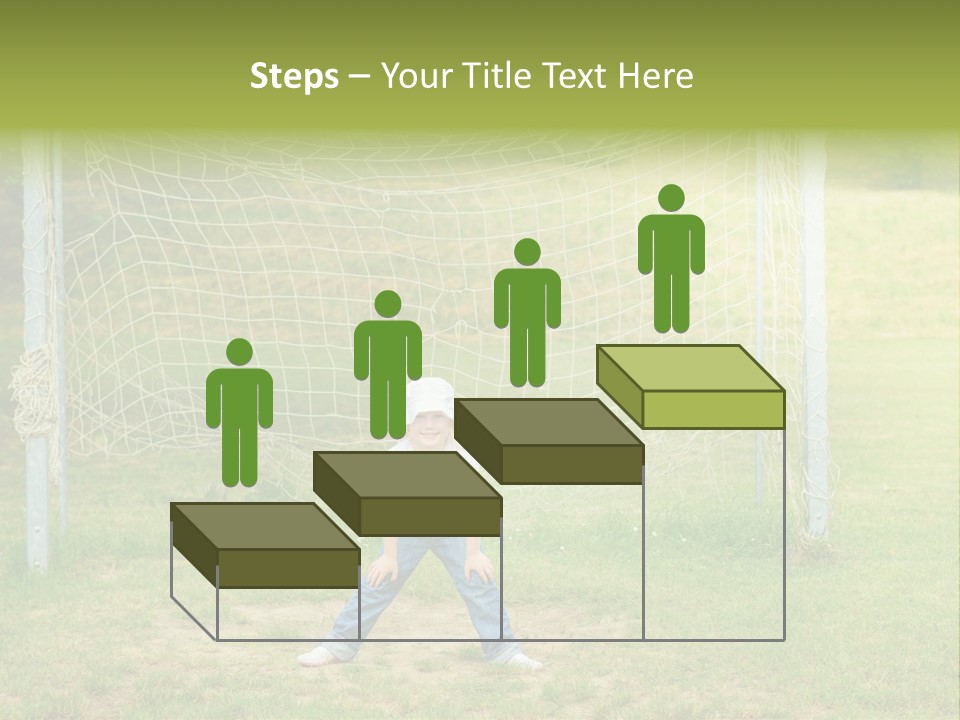 Steps – Your Title Text Here